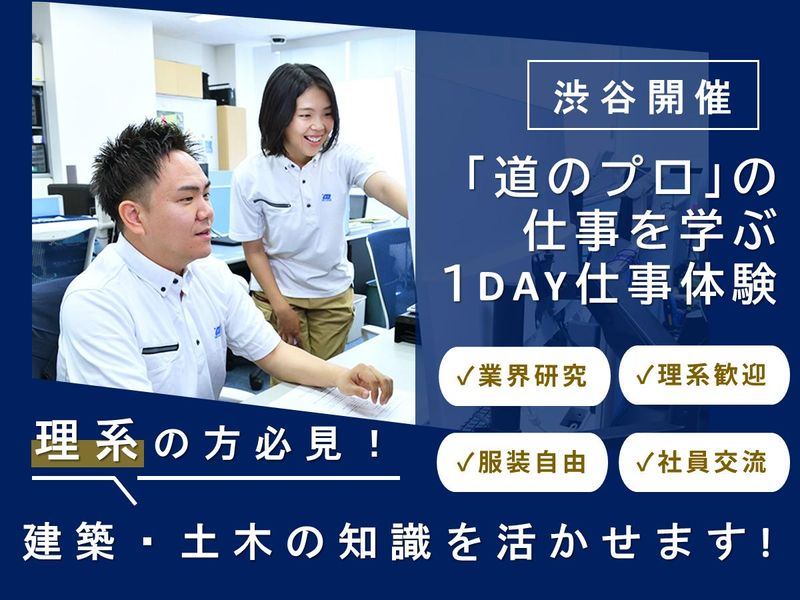 渋谷開催

「道のプロ」の
仕事を学ぶ
1DAY仕事体験

✓業界研究
✓理系歓迎
✓服装自由
✓社員交流

理系の方必見！

建築・土木の知識を活かせます！